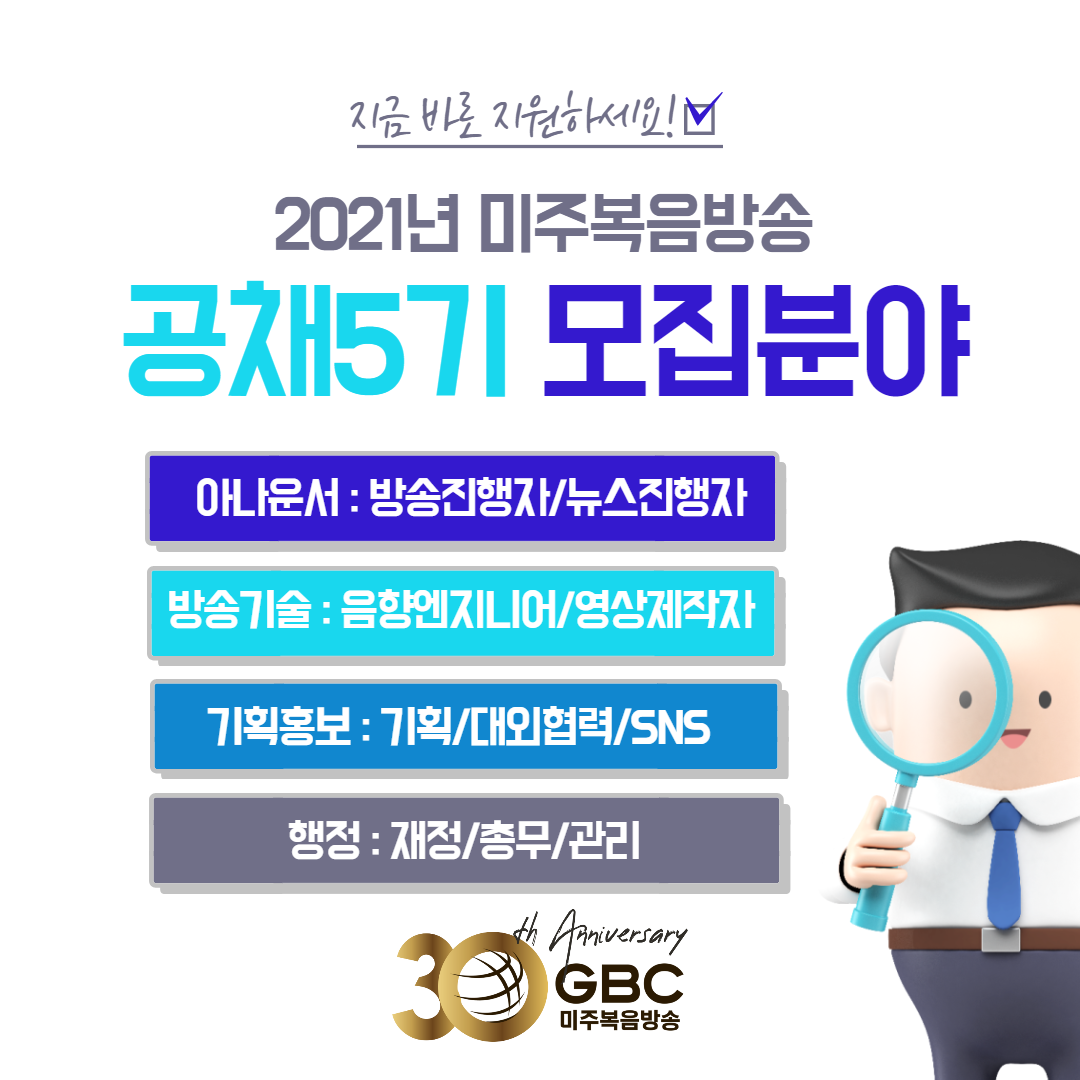 지금 바로 지원하세요!

2021년 미주복음방송
공채5기 모집분야

아나운서 : 방송진행자/뉴스진행자

방송기술 : 음향엔지니어/영상제작자

기획홍보 : 기획/대외협력/SNS

행정 : 재정/총무/관리

30th Anniversary
GBC
미주복음방송